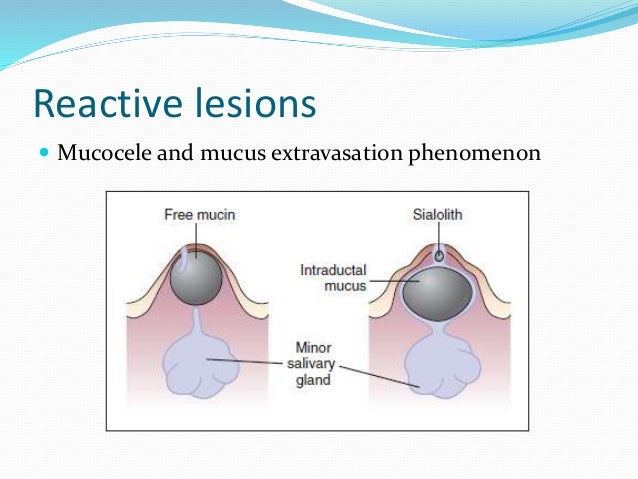 Reactive lesions

Mucocele and mucus extravasation phenomenon

Free mucin

Sialolith

Intraductal mucus

Minor salivary gland